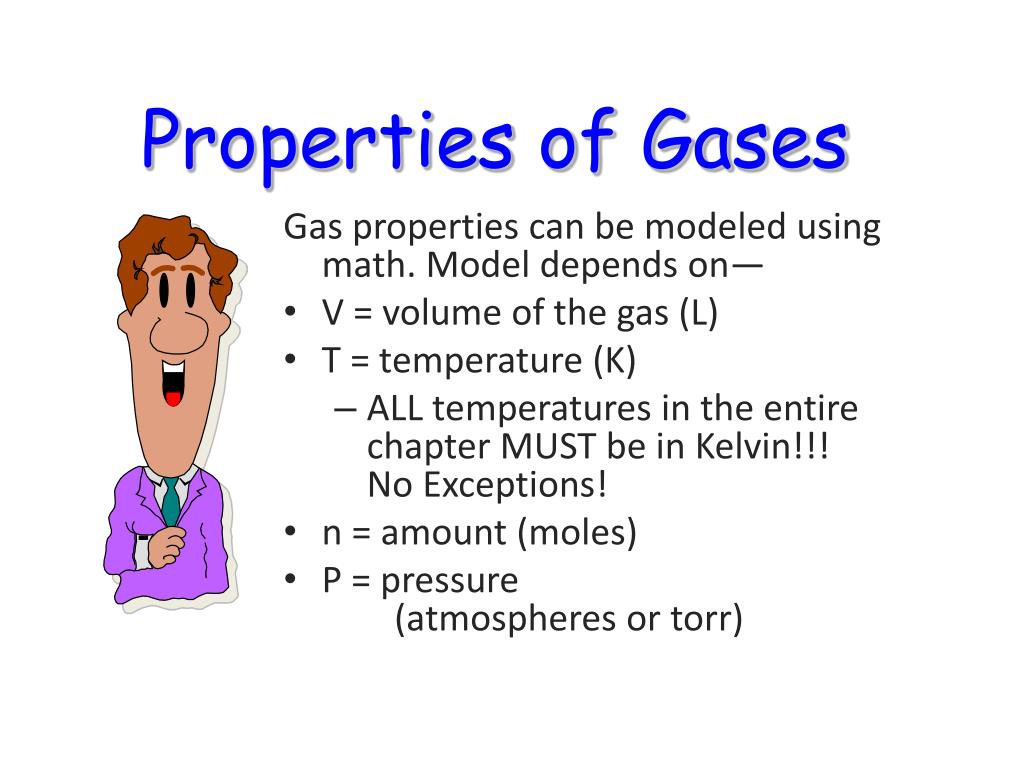 Properties of Gases

Gas properties can be modeled using math. Model depends on—

• V = volume of the gas (L)
• T = temperature (K)
  – ALL temperatures in the entire chapter MUST be in Kelvin!!! No Exceptions!
• n = amount (moles)
• P = pressure (atmospheres or torr)